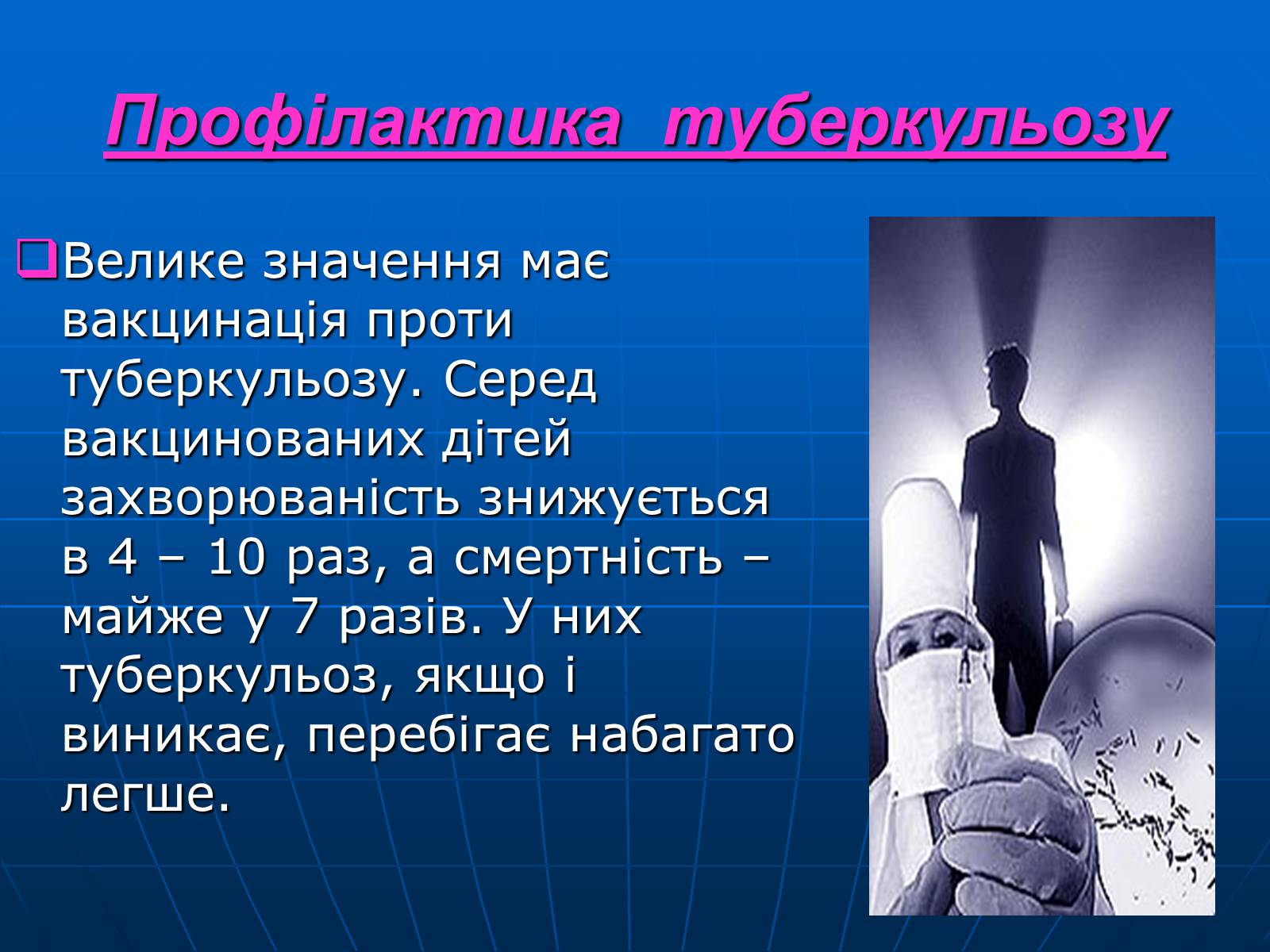 Профілактика туберкульозу

Велике значення має вакцинація проти туберкульозу. Серед вакцинованих дітей захворюваність знижується в 4 – 10 раз, а смертність – майже у 7 разів. У них туберкульоз, якщо і виникає, перебігає набагато легше.